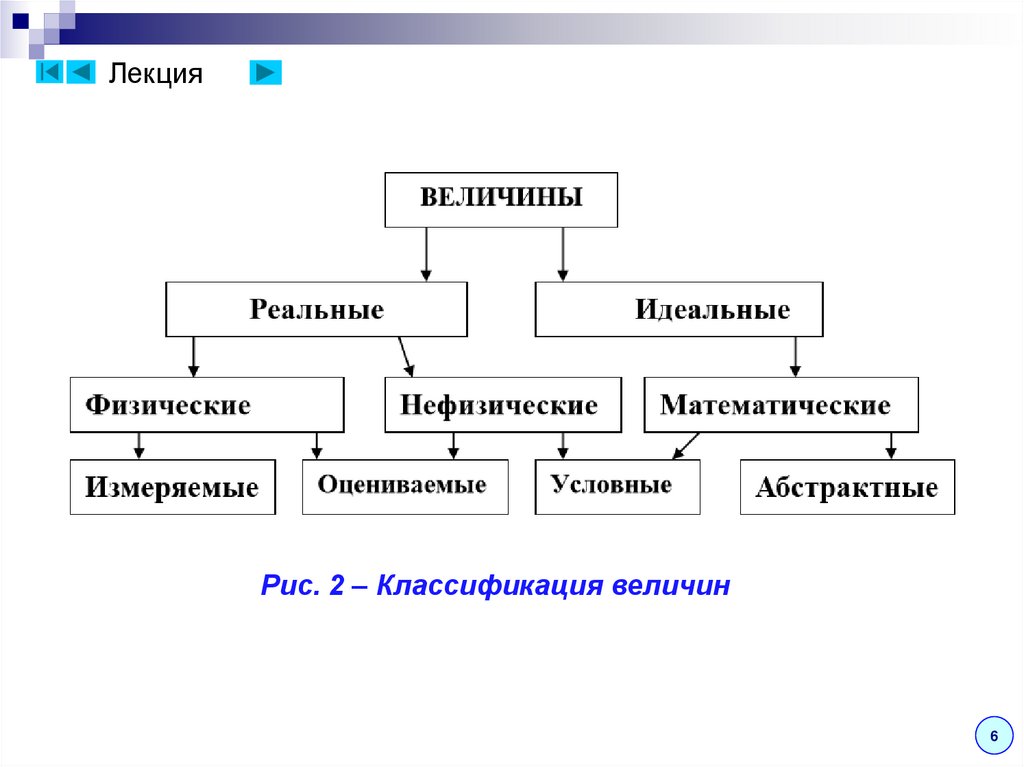 Лекция

ВЕЛИЧИНЫ

Реальные

Идеальные

Физические

Нефизические

Математические

Измеряемые

Оцениваемые

Условные

Абстрактные

Рис. 2 – Классификация величин

6